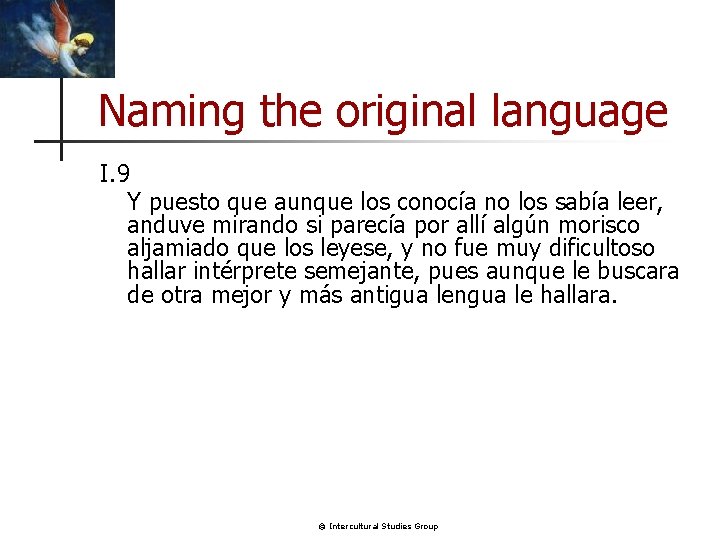 Naming the original language

I.9

Y puesto que aunque los conocía no los sabía leer, anduve mirando si parecía por allí algún morisco aljamiado que los leyese, y no fue muy dificultoso hallar intérprete semejante, pues aunque le buscara de otra mejor y más antigua lengua le hallara.

© Intercultural Studies Group